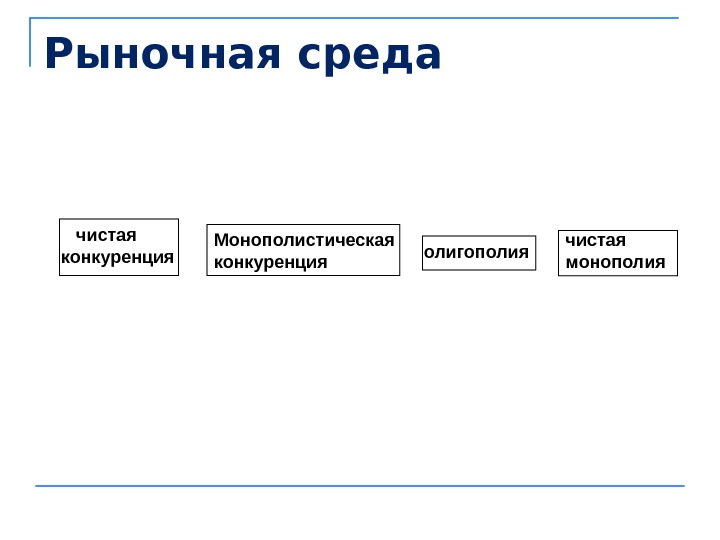 Рыночная среда

чистая конкуренция

Монополистическая конкуренция

олигополия

чистая монополия